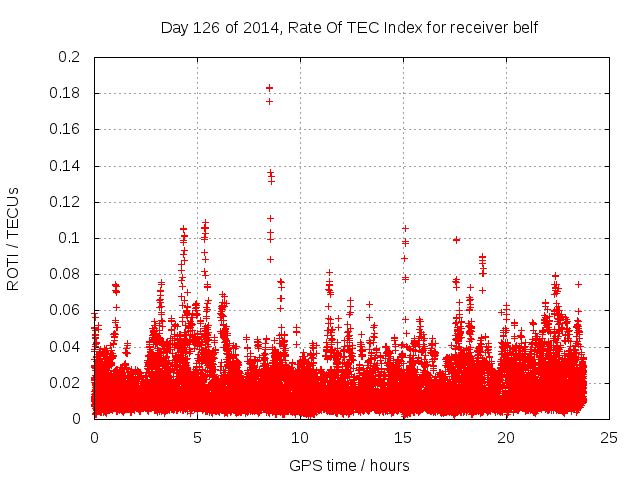 Day 126 of 2014, Rate Of TEC Index for receiver belf

ROTI / TECUs

0.2
0.18
0.16
0.14
0.12
0.1
0.08
0.06
0.04
0.02
0

0 5 10 15 20 25

GPS time / hours